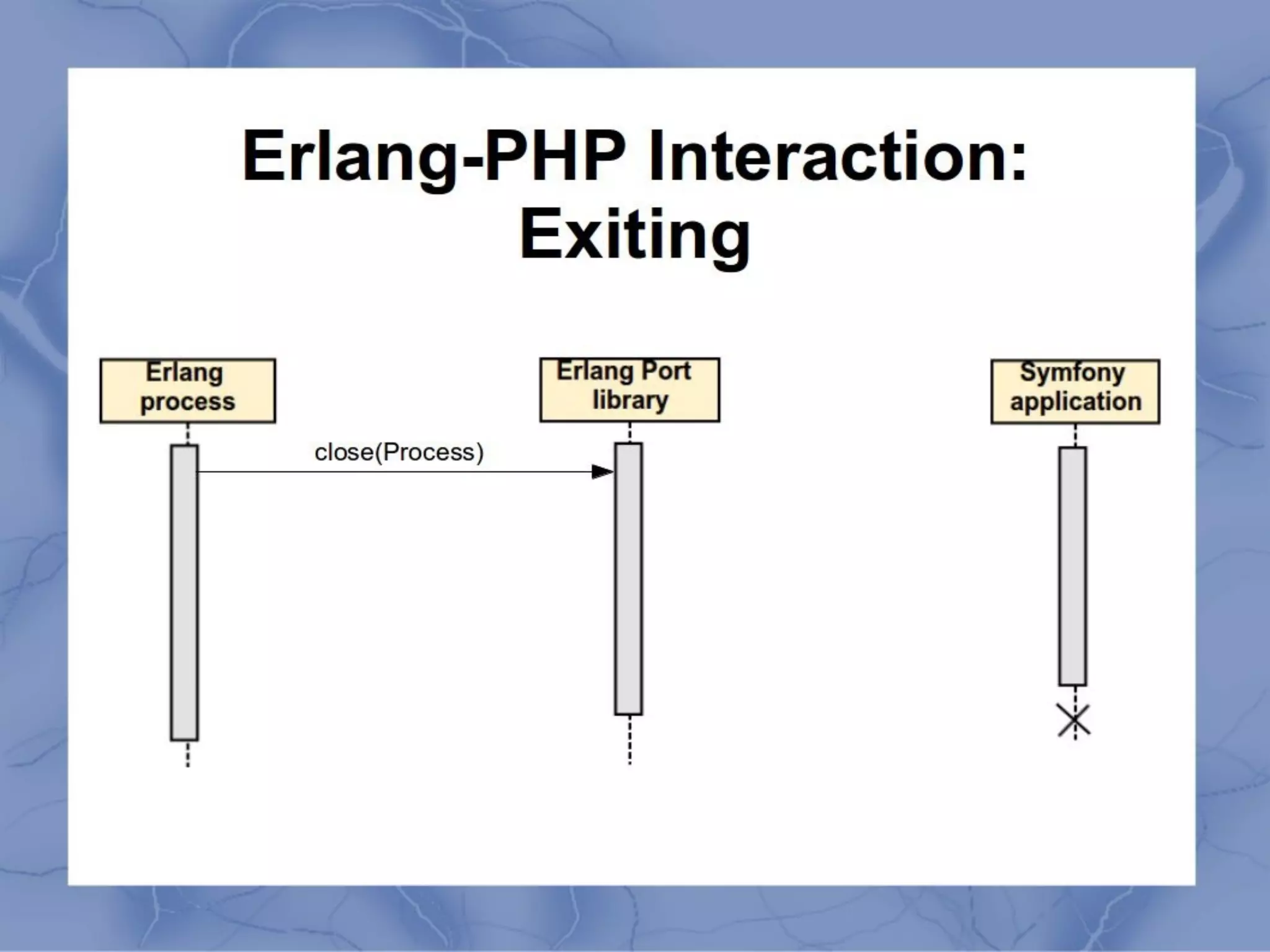 Erlang-PHP Interaction: Exiting

Erlang process

Erlang Port library

Symfony application

close(Process)